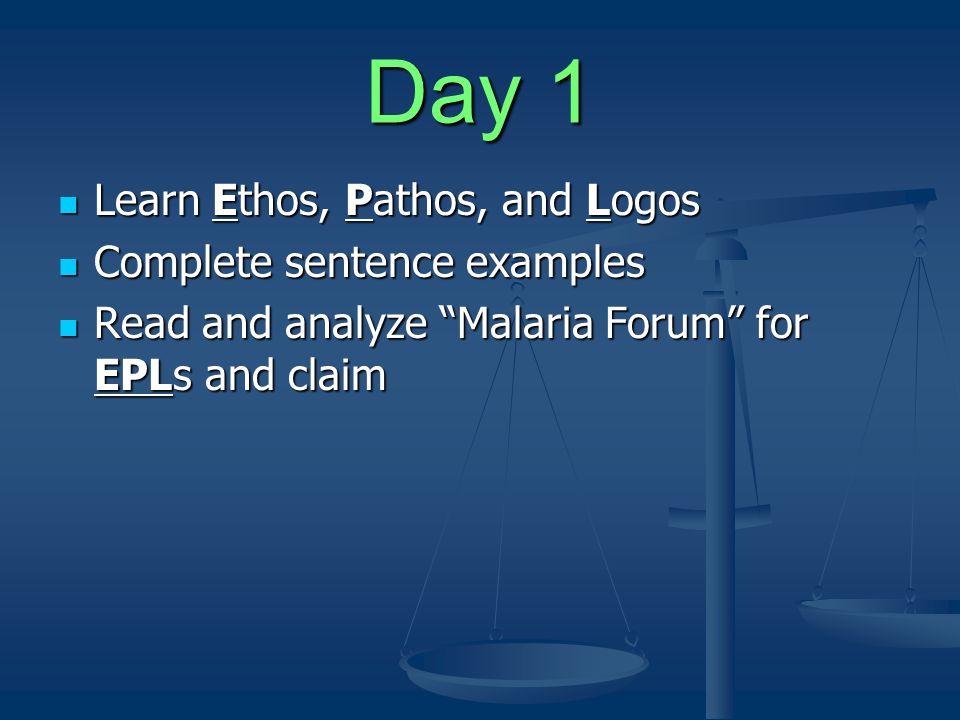 Day 1

- Learn Ethos, Pathos, and Logos
- Complete sentence examples
- Read and analyze “Malaria Forum” for EPLs and claim